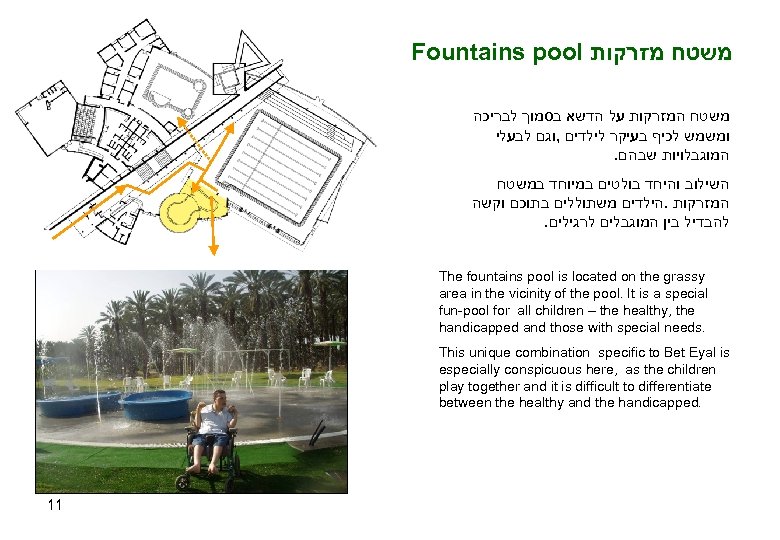 Fountains pool משטח מזרקות

משטח המזרקות על הדשא בסמוך לבריכה ומשמש לכיף בעיקר לילדים ,וגם לבעלי המוגבלויות שבהם.

השילוב והיחד בולטים במיוחד במשטח המזרקות .הילדים משתוללים בתוכם וקשה להבדיל בין המוגבלים לרגילים.

The fountains pool is located on the grassy area in the vicinity of the pool. It is a special fun-pool for all children – the healthy, the handicapped and those with special needs.

This unique combination specific to Bet Eyal is especially conspicuous here, as the children play together and it is difficult to differentiate between the healthy and the handicapped.

11